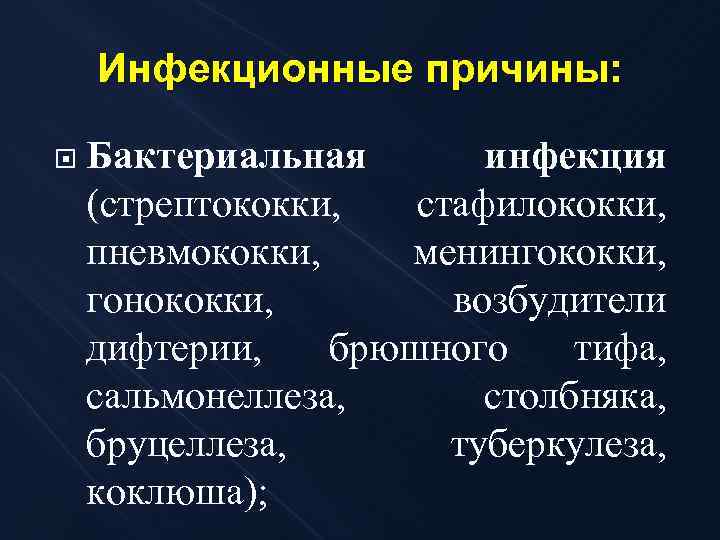 Инфекционные причины:

Бактериальная инфекция (стрептококки, стафилококки, пневмококки, менингококки, гонококки, возбудители дифтерии, брюшного тифа, сальмонеллеза, столбняка, бруцеллеза, туберкулеза, коклюша);